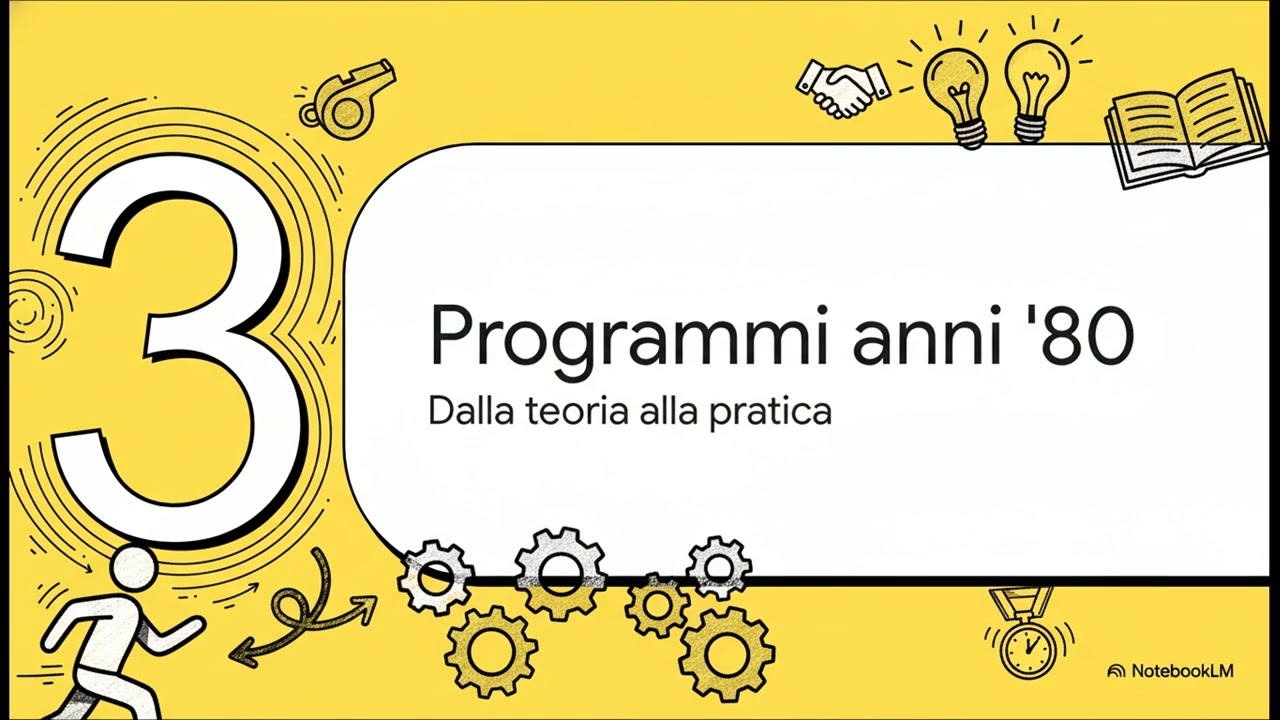 3

Programmi anni '80

Dalla teoria alla pratica

NotebookLM